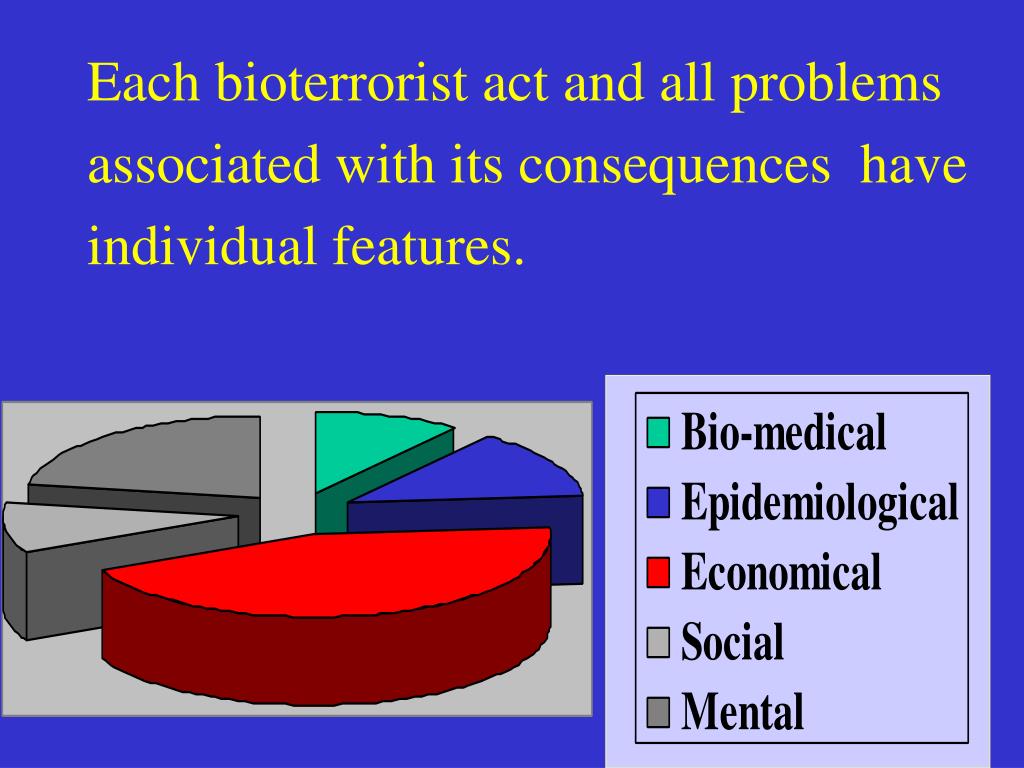 Each bioterrorist act and all problems associated with its consequences have individual features.

Bio-medical
Epidemiological
Economical
Social
Mental